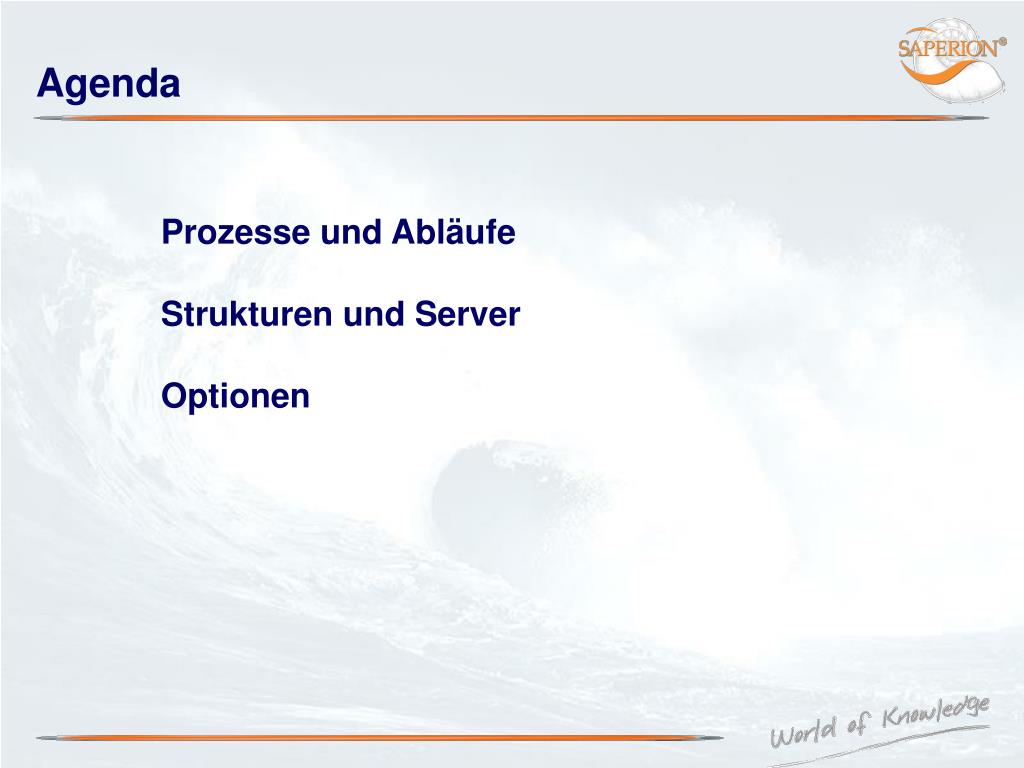 Agenda

SAPERION®

Prozesse und Abläufe

Strukturen und Server

Optionen

World of Knowledge